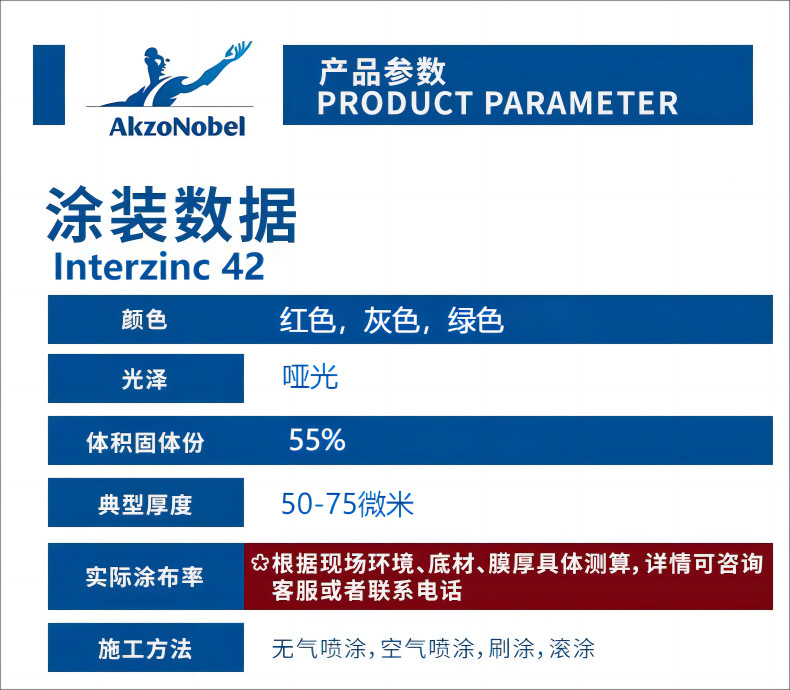 AkzoNobel

产品参数
PRODUCT PARAMETER

涂装数据
Interzinc 42

| 颜色 | 红色，灰色，绿色 |
|---|---|
| 光泽 | 哑光 |
| 体积固体份 | 55% |
| 典型厚度 | 50-75微米 |
| 实际涂布率 | ✿根据现场环境、底材、膜厚具体测算，详情可咨询客服或者联系电话 |
| 施工方法 | 无气喷涂，空气喷涂，刷涂，滚涂 |